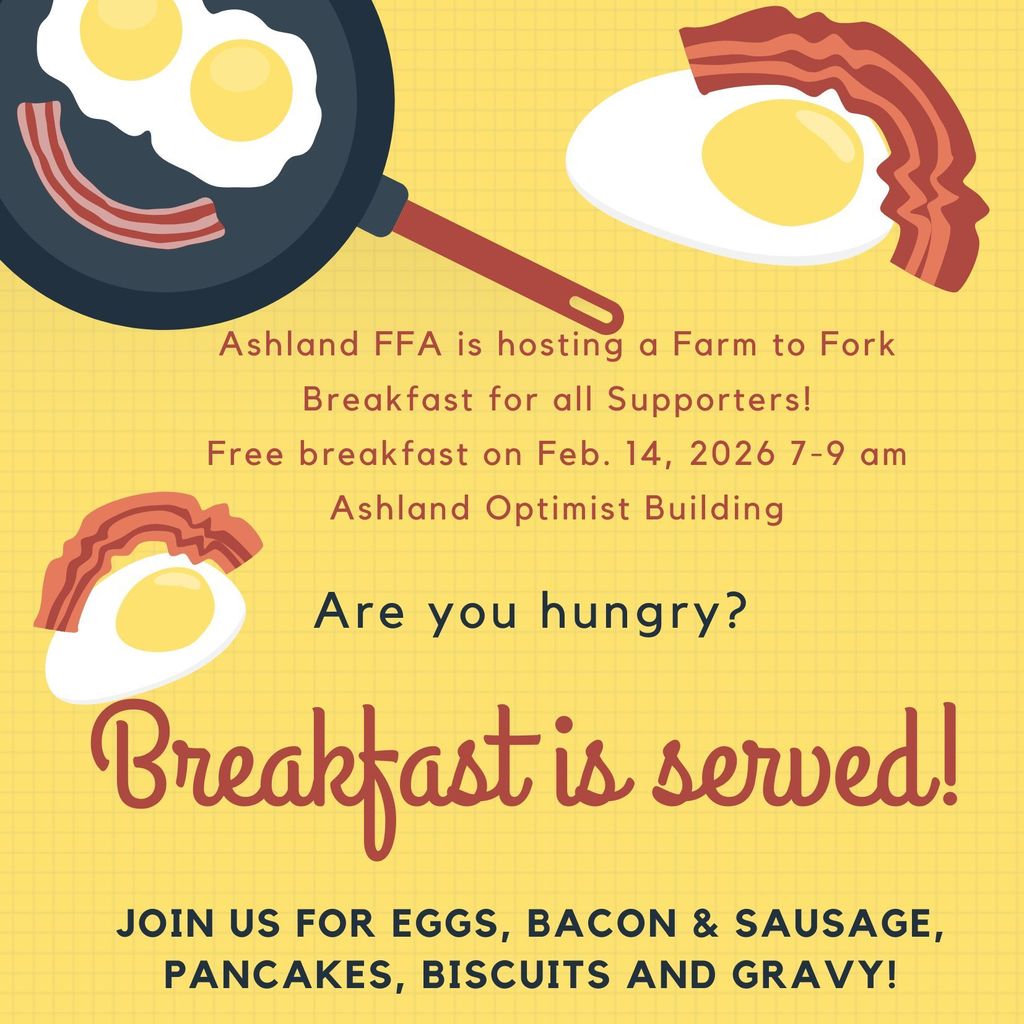 Ashland FFA is hosting a Farm to Fork Breakfast for all Supporters!
Free breakfast on Feb. 14, 2026 7-9 am
Ashland Optimist Building

Are you hungry?

Breakfast is served!

JOIN US FOR EGGS, BACON & SAUSAGE, PANCAKES, BISCUITS AND GRAVY!